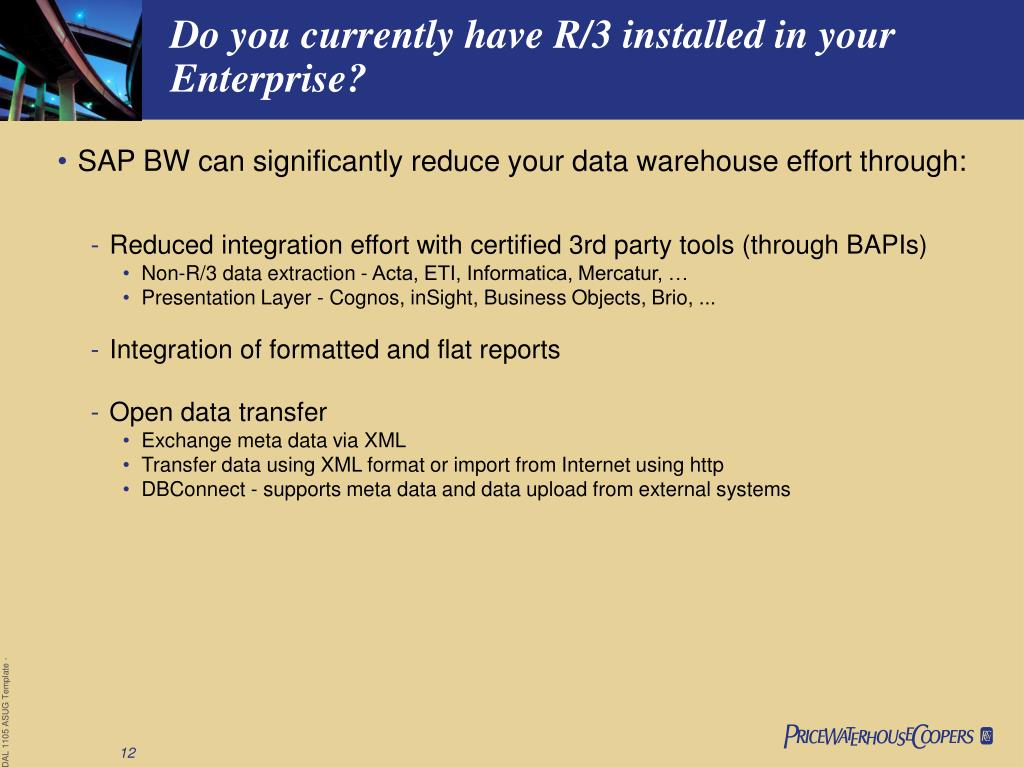 Do you currently have R/3 installed in your Enterprise?

• SAP BW can significantly reduce your data warehouse effort through:

- Reduced integration effort with certified 3rd party tools (through BAPIs)
• Non-R/3 data extraction - Acta, ETI, Informatica, Mercatur, …
• Presentation Layer - Cognos, inSight, Business Objects, Brio, ...

- Integration of formatted and flat reports

- Open data transfer
• Exchange meta data via XML
• Transfer data using XML format or import from Internet using http
• DBConnect - supports meta data and data upload from external systems

DAL 1105 ASUG Template -

12

PRICEWATERHOUSECOOPERS